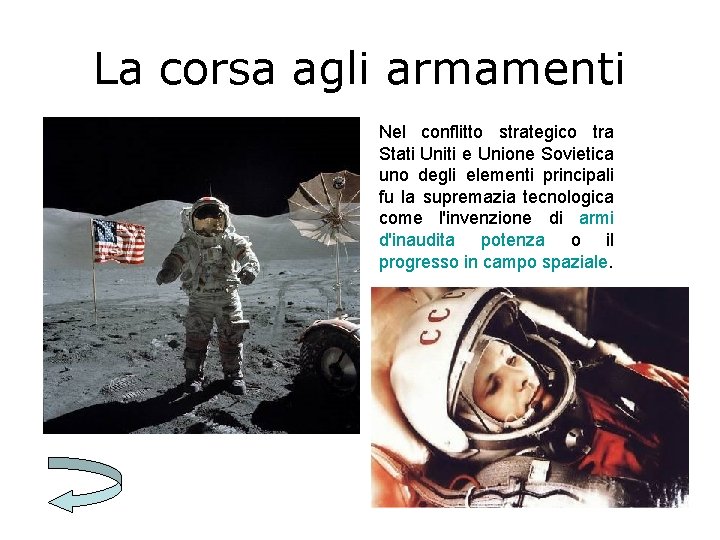 La corsa agli armamenti

Nel conflitto strategico tra Stati Uniti e Unione Sovietica uno degli elementi principali fu la supremazia tecnologica come l'invenzione di armi d'inaudita potenza o il progresso in campo spaziale.

CCCP